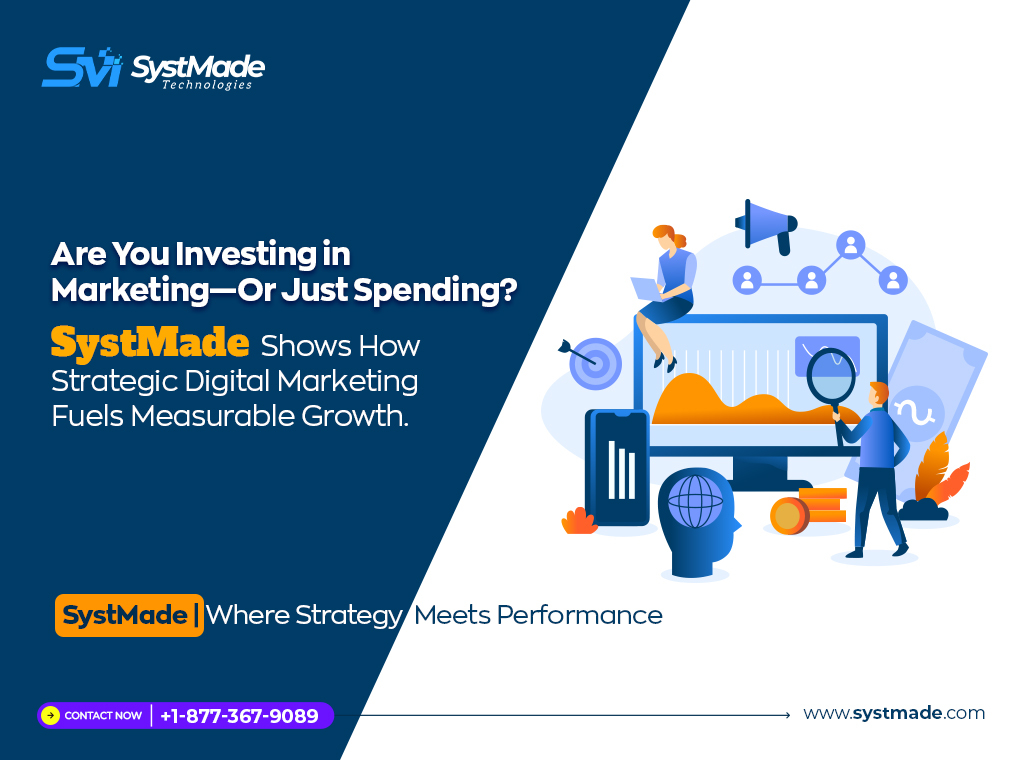 SM SystMade Technologies

Are You Investing in Marketing—Or Just Spending?

SystMade Shows How Strategic Digital Marketing Fuels Measurable Growth.

SystMade | Where Strategy Meets Performance

CONTACT NOW | +1-877-367-9089

www.systmade.com